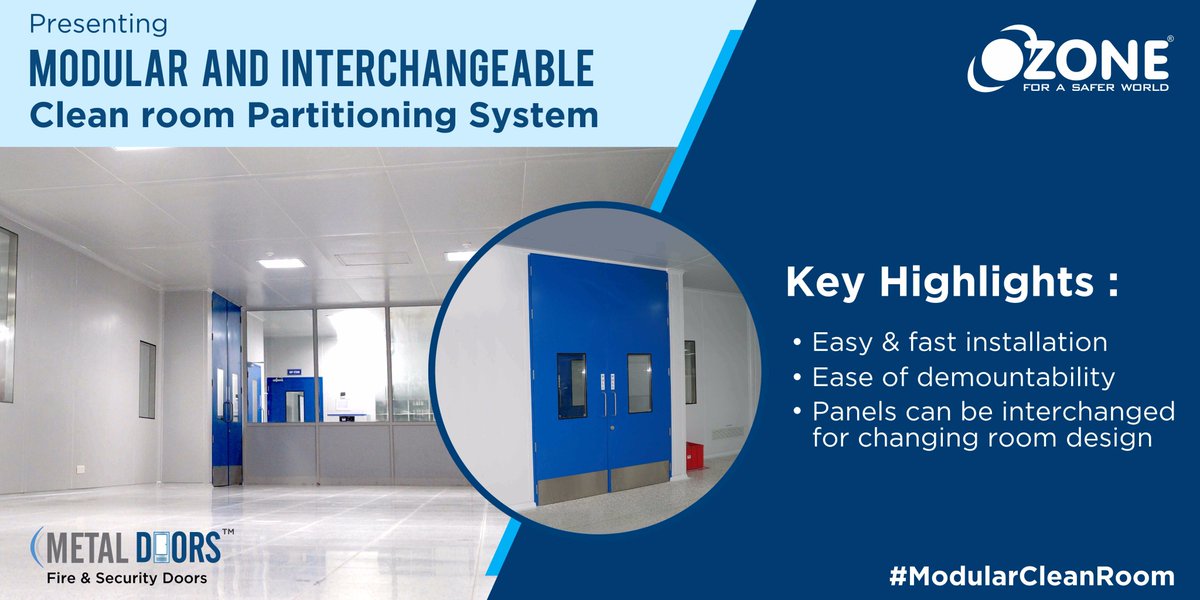 Presenting
MODULAR AND INTERCHANGEABLE
Clean room Partitioning System

OZONE®
FOR A SAFER WORLD

Key Highlights :

• Easy & fast installation
• Ease of demountability
• Panels can be interchanged for changing room design

METAL DOORS™
Fire & Security Doors

#ModularCleanRoom